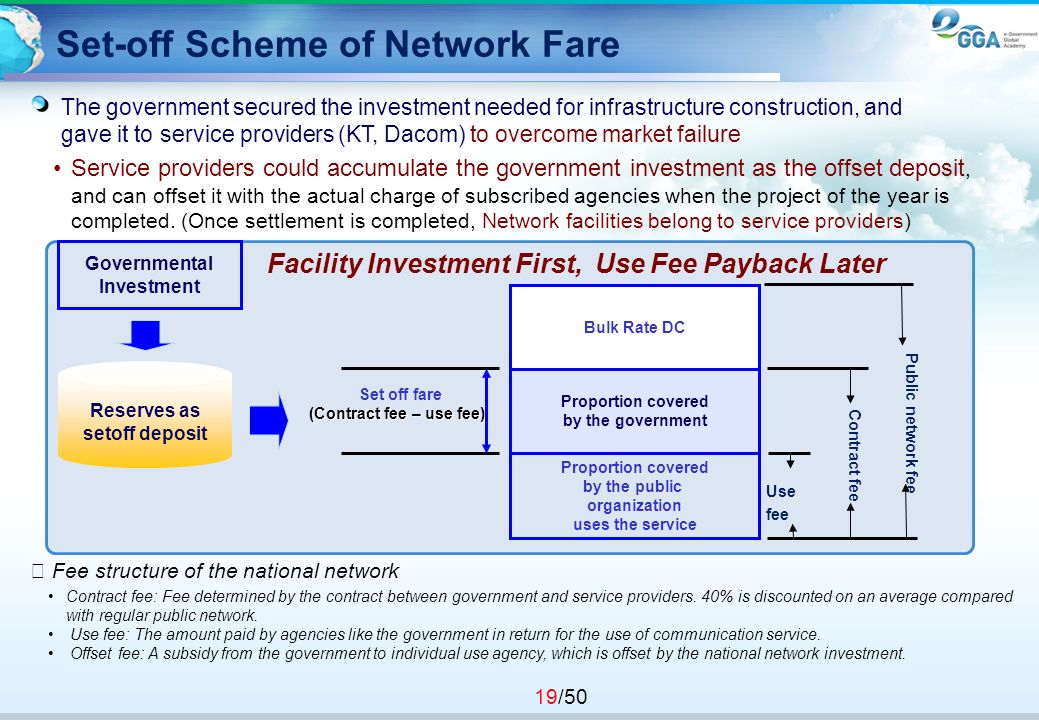 Set-off Scheme of Network Fare

GGA e-Government Global Academy

The government secured the investment needed for infrastructure construction, and gave it to service providers (KT, Dacom) to overcome market failure

• Service providers could accumulate the government investment as the offset deposit, and can offset it with the actual charge of subscribed agencies when the project of the year is completed. (Once settlement is completed, Network facilities belong to service providers)

Governmental Investment

Facility Investment First, Use Fee Payback Later

Reserves as setoff deposit

Set off fare (Contract fee – use fee)

Bulk Rate DC

Proportion covered by the government

Proportion covered by the public organization uses the service

Use fee

Contract fee

Public network fee

※ Fee structure of the national network

• Contract fee: Fee determined by the contract between government and service providers. 40% is discounted on an average compared with regular public network.
• Use fee: The amount paid by agencies like the government in return for the use of communication service.
• Offset fee: A subsidy from the government to individual use agency, which is offset by the national network investment.

19/50